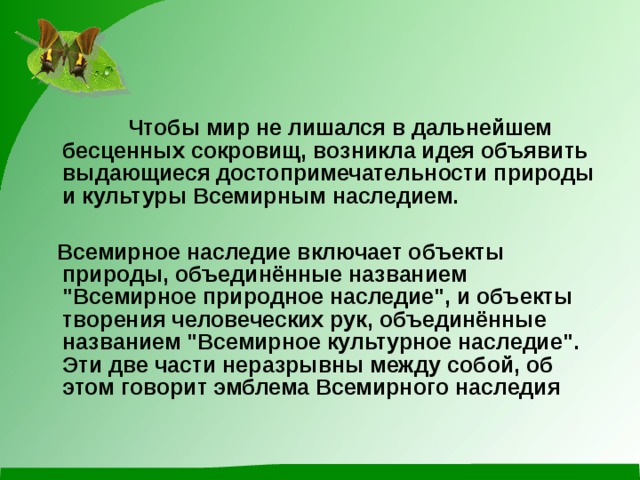 Чтобы мир не лишался в дальнейшем бесценных сокровищ, возникла идея объявить выдающиеся достопримечательности природы и культуры Всемирным наследием.

Всемирное наследие включает объекты природы, объединённые названием "Всемирное природное наследие", и объекты творения человеческих рук, объединённые названием "Всемирное культурное наследие". Эти две части неразрывны между собой, об этом говорит эмблема Всемирного наследия